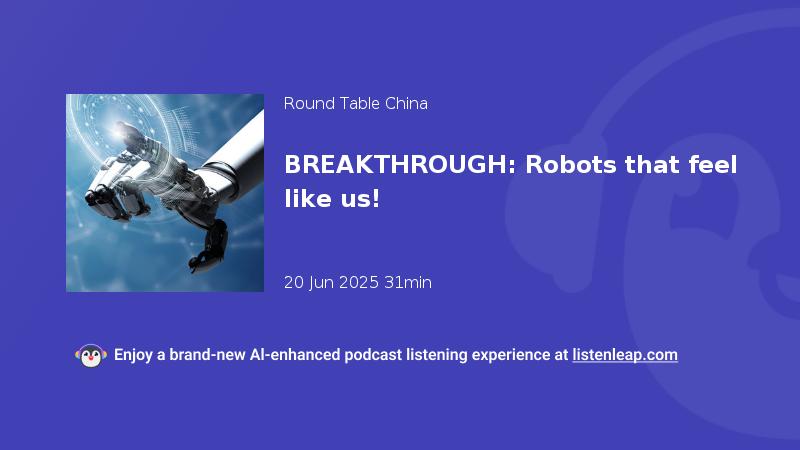 Round Table China

BREAKTHROUGH: Robots that feel like us!

20 Jun 2025 31min

Enjoy a brand-new AI-enhanced podcast listening experience at listenleap.com